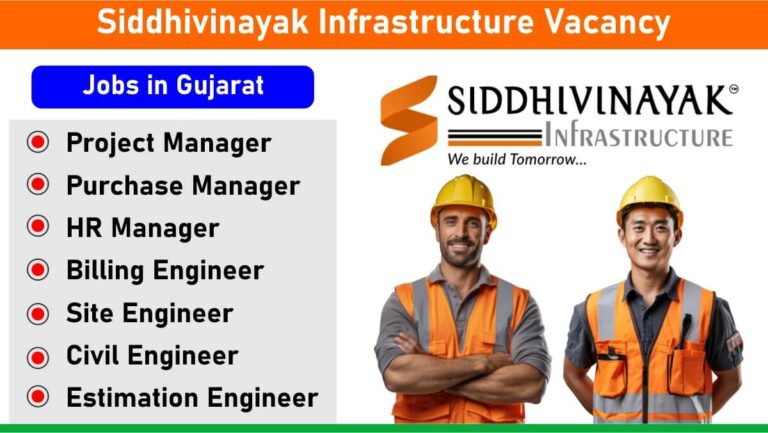 Siddhivinayak Infrastructure Vacancy

Jobs in Gujarat

Project Manager
Purchase Manager
HR Manager
Billing Engineer
Site Engineer
Civil Engineer
Estimation Engineer

SIDDHIVINAYAK™
INFRASTRUCTURE
We build Tomorrow...